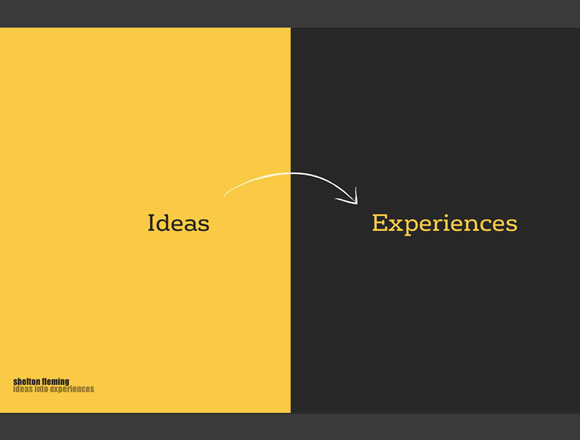 Ideas

Experiences

shelton fleming
ideas into experiences